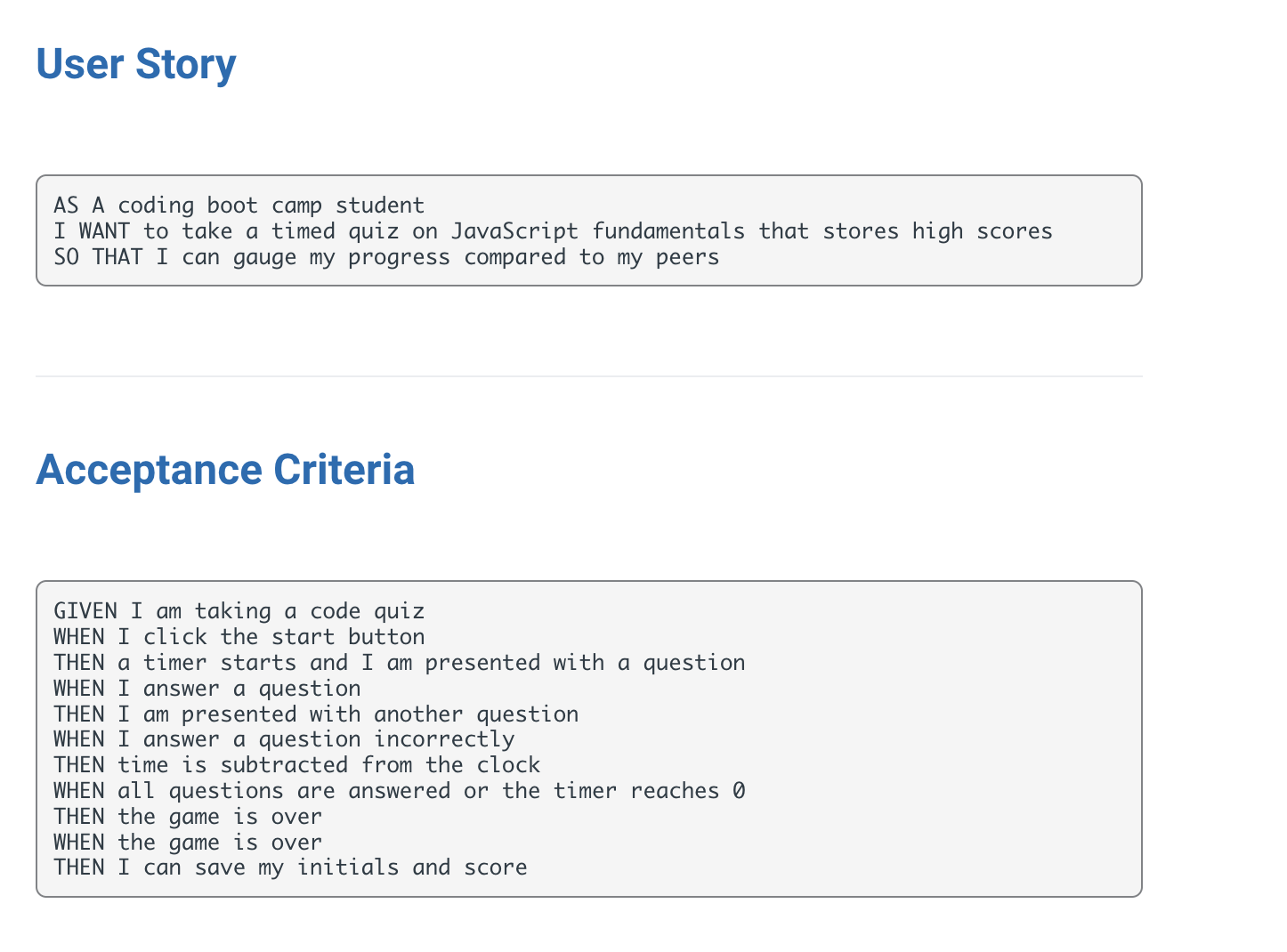 User Story

AS A coding boot camp student
I WANT to take a timed quiz on JavaScript fundamentals that stores high scores
SO THAT I can gauge my progress compared to my peers

Acceptance Criteria

GIVEN I am taking a code quiz
WHEN I click the start button
THEN a timer starts and I am presented with a question
WHEN I answer a question
THEN I am presented with another question
WHEN I answer a question incorrectly
THEN time is subtracted from the clock
WHEN all questions are answered or the timer reaches 0
THEN the game is over
WHEN the game is over
THEN I can save my initials and score